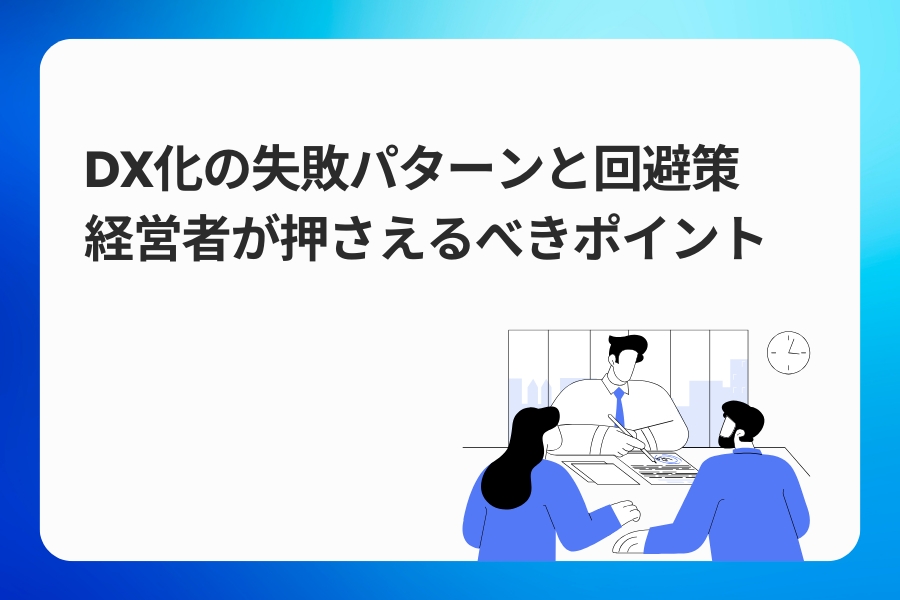 DX化の失敗パターンと回避策
経営者が押さえるべきポイント